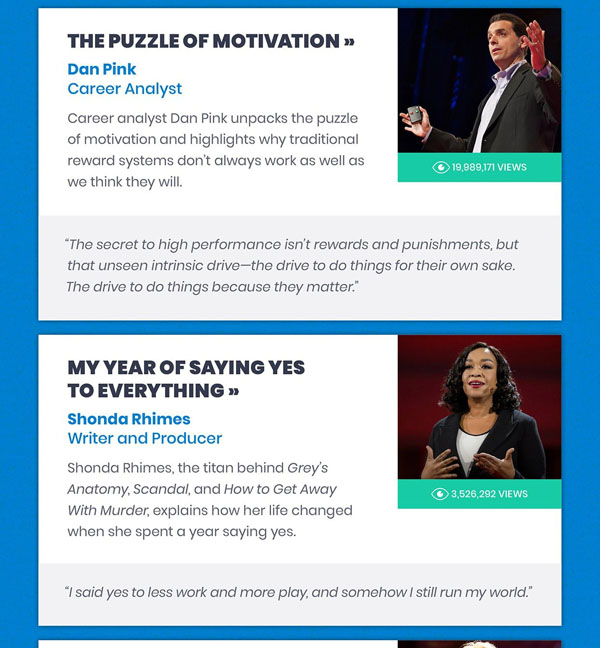 THE PUZZLE OF MOTIVATION »

Dan Pink
Career Analyst

Career analyst Dan Pink unpacks the puzzle of motivation and highlights why traditional reward systems don't always work as well as we think they will.

19,989,171 VIEWS

"The secret to high performance isn't rewards and punishments, but that unseen intrinsic drive—the drive to do things for their own sake. The drive to do things because they matter."

MY YEAR OF SAYING YES TO EVERYTHING »

Shonda Rhimes
Writer and Producer

Shonda Rhimes, the titan behind Grey's Anatomy, Scandal, and How to Get Away With Murder, explains how her life changed when she spent a year saying yes.

3,526,292 VIEWS

"I said yes to less work and more play, and somehow I still run my world."